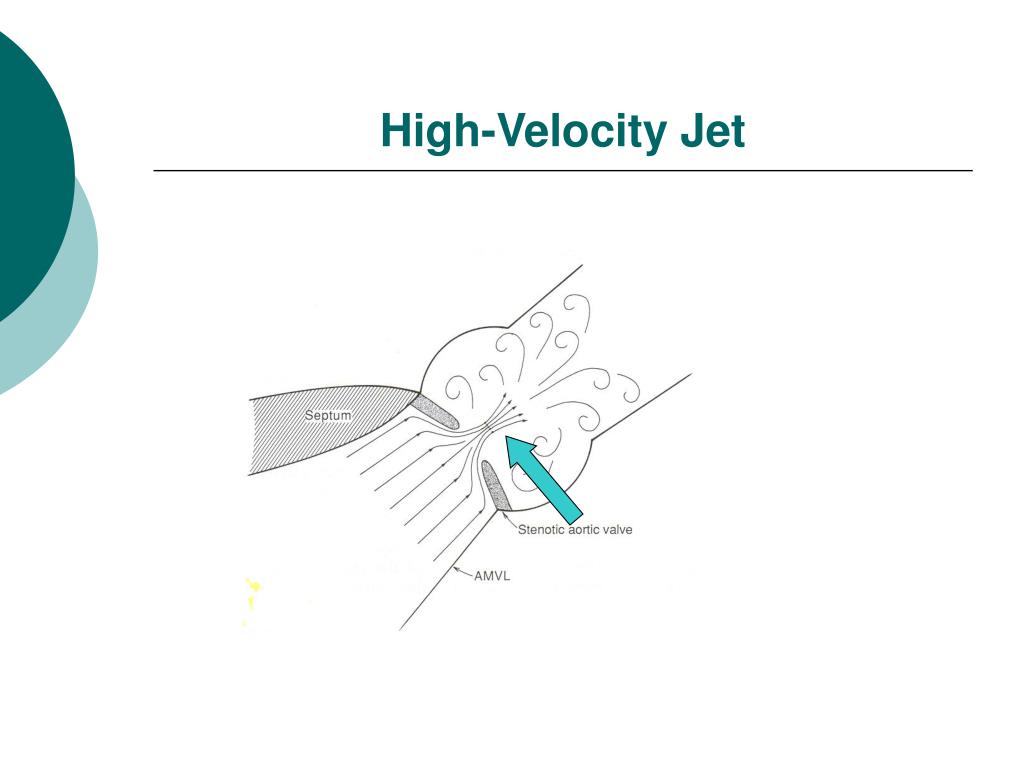 High-Velocity Jet

Septum

Stenotic aortic valve

AMVL